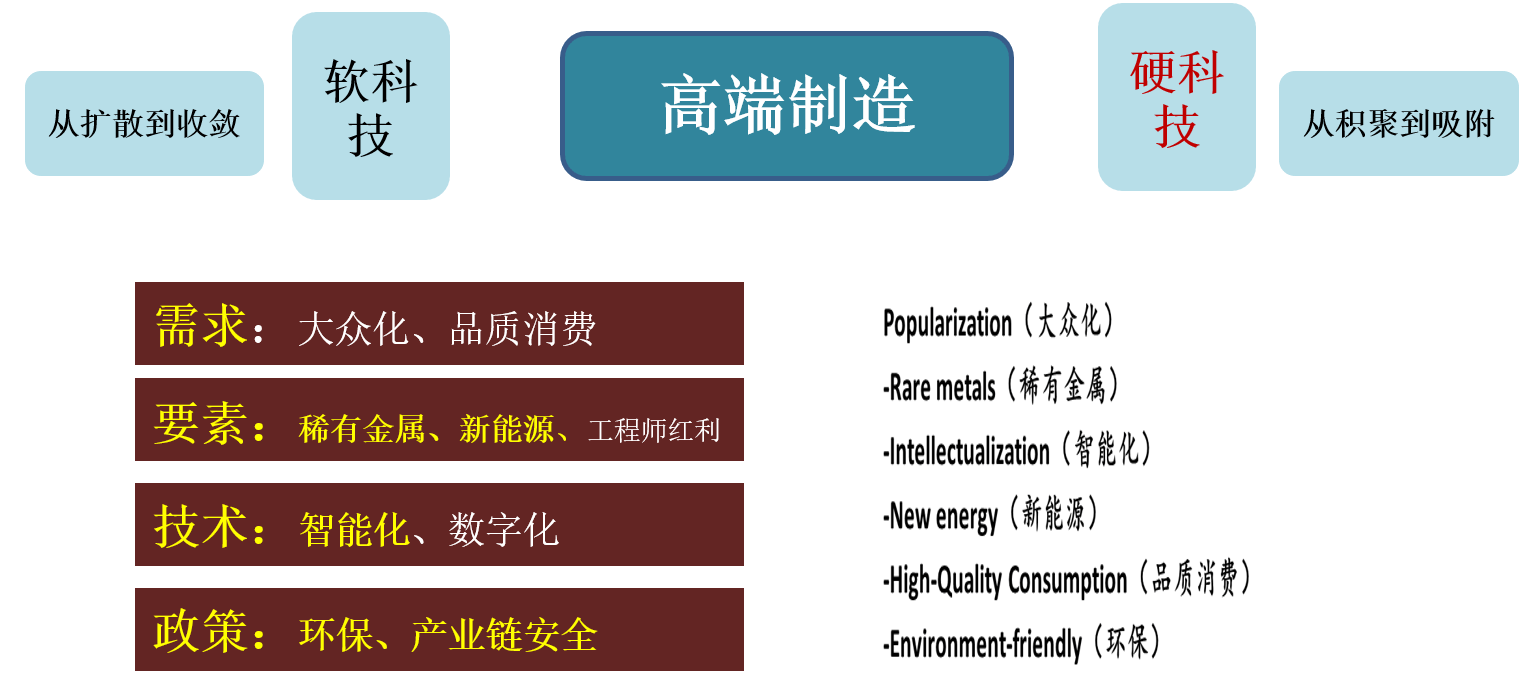 从扩散到收敛

软科技

高端制造

硬科技

从积聚到吸附

需求：大众化、品质消费

要素：稀有金属、新能源、工程师红利

技术：智能化、数字化

政策：环保、产业链安全

Popularization（大众化）

-Rare metals（稀有金属）

-Intellectualization（智能化）

-New energy（新能源）

-High-Quality Consumption（品质消费）

-Environment-friendly（环保）